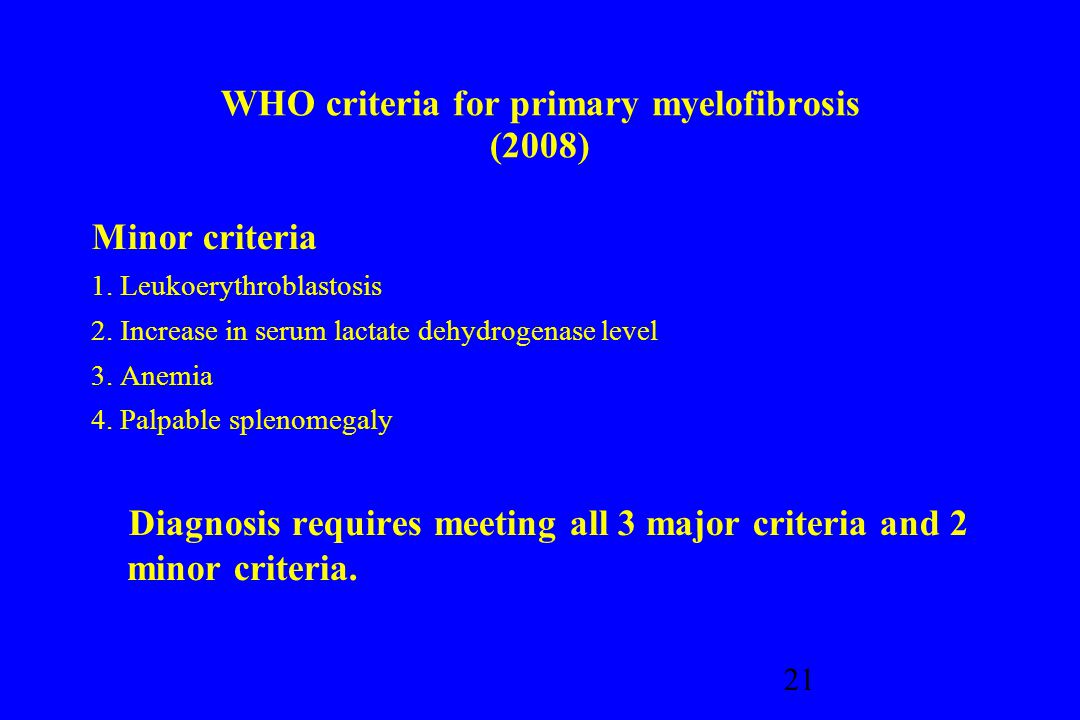 WHO criteria for primary myelofibrosis (2008)

Minor criteria

1. Leukoerythroblastosis

2. Increase in serum lactate dehydrogenase level

3. Anemia

4. Palpable splenomegaly

Diagnosis requires meeting all 3 major criteria and 2 minor criteria.

21